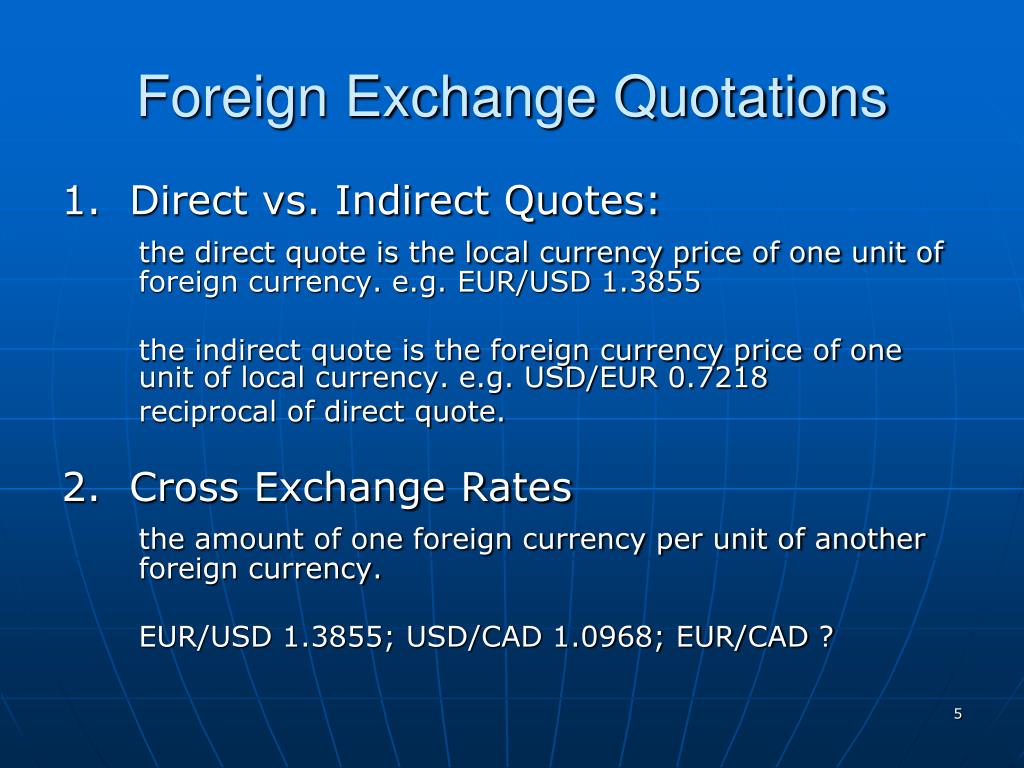 Foreign Exchange Quotations

1. Direct vs. Indirect Quotes:

the direct quote is the local currency price of one unit of foreign currency. e.g. EUR/USD 1.3855

the indirect quote is the foreign currency price of one unit of local currency. e.g. USD/EUR 0.7218
reciprocal of direct quote.

2. Cross Exchange Rates

the amount of one foreign currency per unit of another foreign currency.

EUR/USD 1.3855; USD/CAD 1.0968; EUR/CAD ?

5